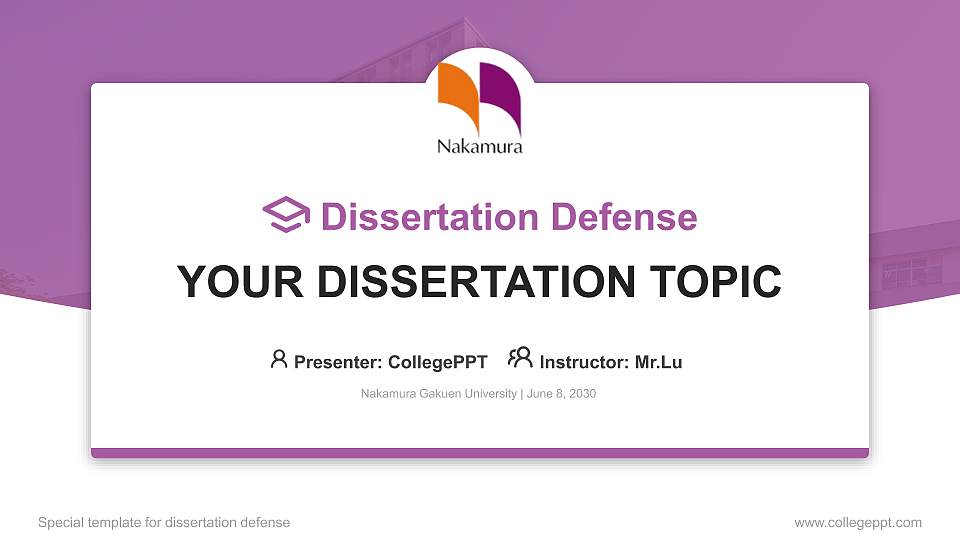 Nakamura

Dissertation Defense

YOUR DISSERTATION TOPIC

Presenter: CollegePPT Instructor: Mr.Lu

Nakamura Gakuen University | June 8, 2030

Special template for dissertation defense

www.collegeppt.com